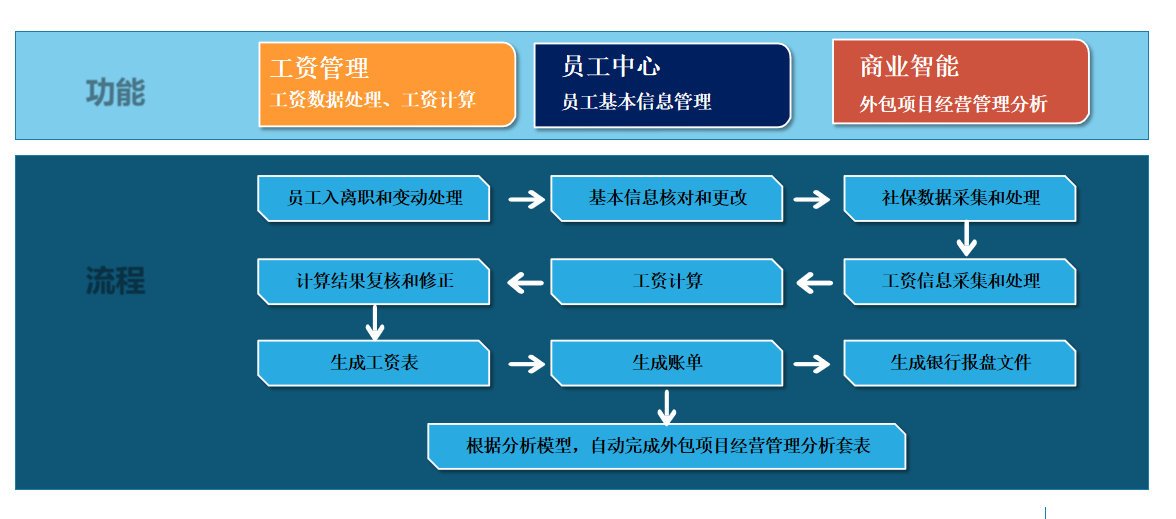 功能

工资管理
工资数据处理、工资计算

员工中心
员工基本信息管理

商业智能
外包项目经营管理分析

流程

员工入离职和变动处理

基本信息核对和更改

社保数据采集和处理

工资信息采集和处理

工资计算

计算结果复核和修正

生成工资表

生成账单

生成银行报盘文件

根据分析模型，自动完成外包项目经营管理分析套表